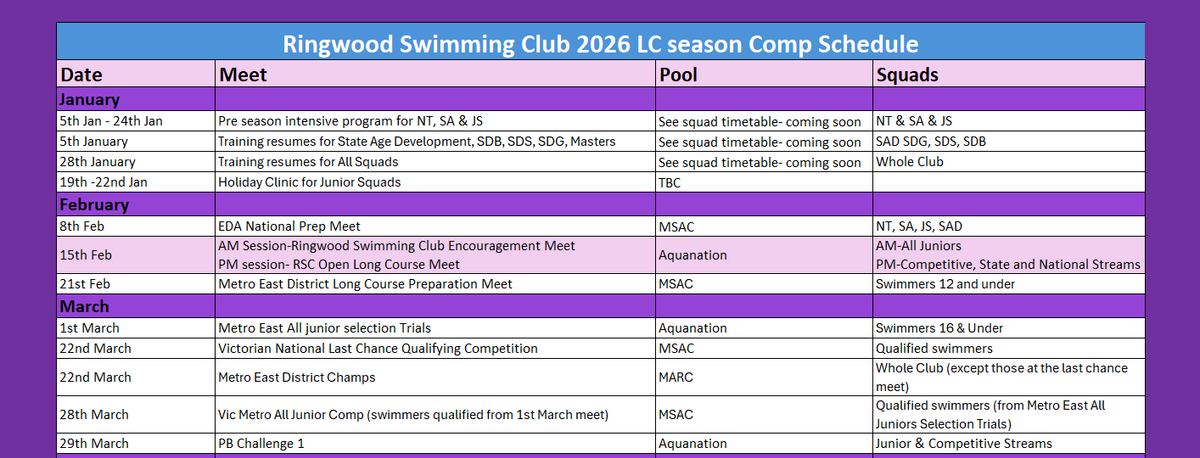 Ringwood Swimming Club 2026 LC season Comp Schedule

| Date | Meet | Pool | Squads |
|---|---|---|---|
| January | | | |
| 5th Jan - 24th Jan | Pre season intensive program for NT, SA & JS | See squad timetable- coming soon | NT & SA & JS |
| 5th January | Training resumes for State Age Development, SDB, SDS, SDG, Masters | See squad timetable- coming soon | SAD SDG, SDS, SDB |
| 28th January | Training resumes for All Squads | See squad timetable- coming soon | Whole Club |
| 19th -22nd Jan | Holiday Clinic for Junior Squads | TBC | |
| February | | | |
| 8th Feb | EDA National Prep Meet | MSAC | NT, SA, JS, SAD |
| 15th Feb | AM Session-Ringwood Swimming Club Encouragement Meet PM session- RSC Open Long Course Meet | Aquanation | AM-All Juniors PM-Competitive, State and National Streams |
| 21st Feb | Metro East District Long Course Preparation Meet | MSAC | Swimmers 12 and under |
| March | | | |
| 1st March | Metro East All junior selection Trials | Aquanation | Swimmers 16 & Under |
| 22nd March | Victorian National Last Chance Qualifying Competition | MSAC | Qualified swimmers |
| 22nd March | Metro East District Champs | MARC | Whole Club (except those at the last chance meet) |
| 28th March | Vic Metro All Junior Comp (swimmers qualified from 1st March meet) | MSAC | Qualified swimmers (from Metro East All Juniors Selection Trials) |
| 29th March | PB Challenge 1 | Aquanation | Junior & Competitive Streams |